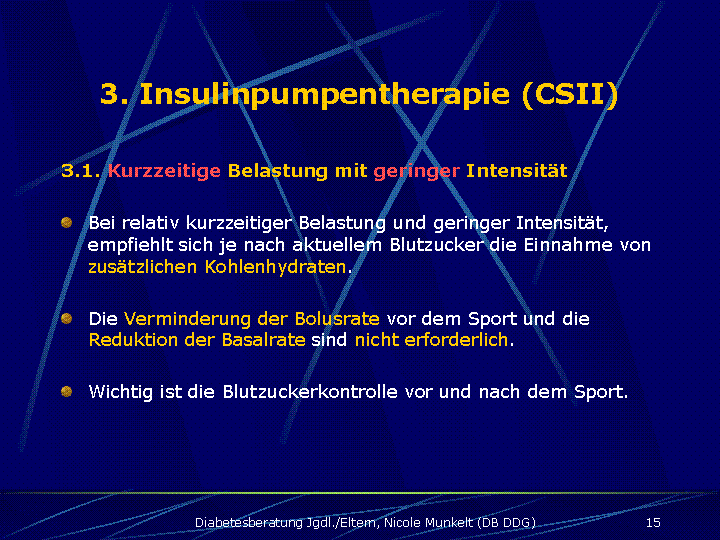 3. Insulinpumpentherapie (CSII)

3.1. Kurzzeitige Belastung mit geringer Intensität

Bei relativ kurzzeitiger Belastung und geringer Intensität, empfiehlt sich je nach aktuellem Blutzucker die Einnahme von zusätzlichen Kohlenhydraten.

Die Verminderung der Bolusrate vor dem Sport und die Reduktion der Basalrate sind nicht erforderlich.

Wichtig ist die Blutzuckerkontrolle vor und nach dem Sport.

Diabetesberatung Jgdl./Eltern, Nicole Munkelt (DB DDG) 15